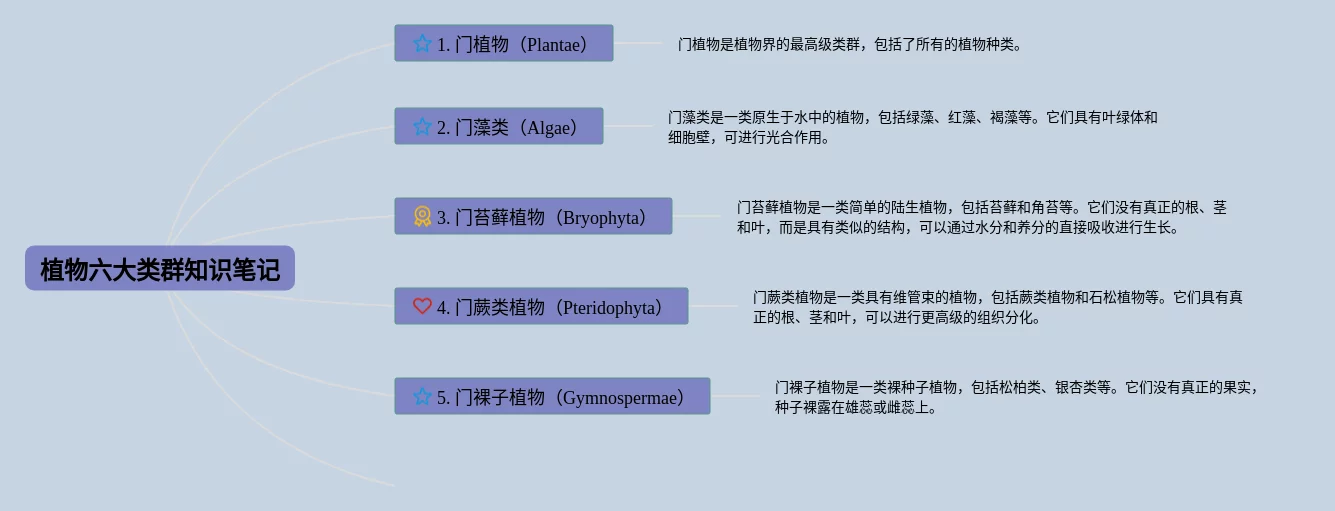 植物六大类群知识笔记

1. 门植物（Plantae）

门植物是植物界的最高级类群，包括了所有的植物种类。

2. 门藻类（Algae）

门藻类是一类原生于水中的植物，包括绿藻、红藻、褐藻等。它们具有叶绿体和细胞壁，可进行光合作用。

3. 门苔藓植物（Bryophyta）

门苔藓植物是一类简单的陆生植物，包括苔藓和角苔等。它们没有真正的根、茎和叶，而是具有类似的结构，可以通过水分和养分的直接吸收进行生长。

4. 门蕨类植物（Pteridophyta）

门蕨类植物是一类具有维管束的植物，包括蕨类植物和石松植物等。它们具有真正的根、茎和叶，可以进行更高级的组织分化。

5. 门裸子植物（Gymnospermae）

门裸子植物是一类裸种子植物，包括松柏类、银杏类等。它们没有真正的果实，种子裸露在雄蕊或雌蕊上。